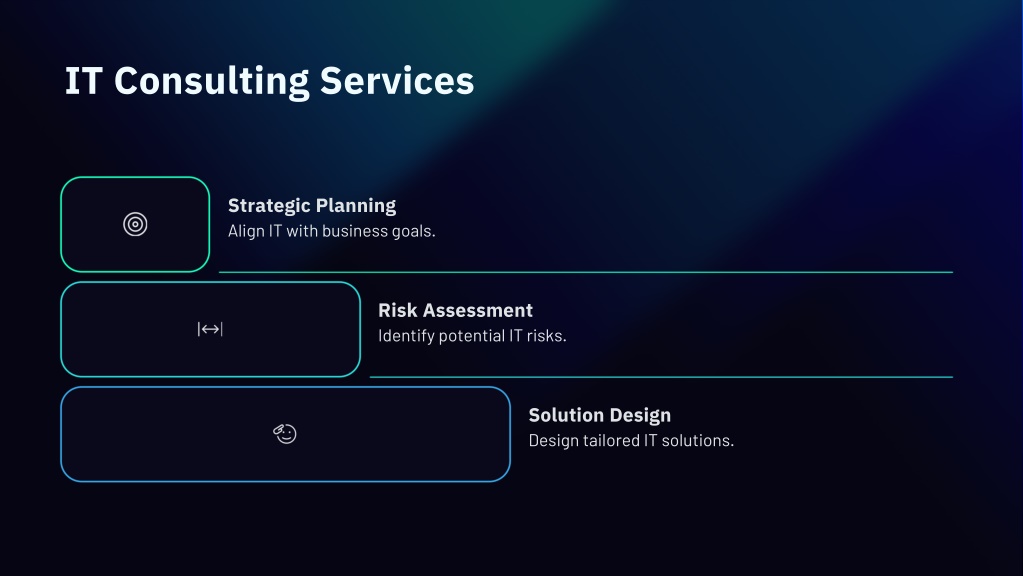 IT Consulting Services

Strategic Planning
Align IT with business goals.

Risk Assessment
Identify potential IT risks.

Solution Design
Design tailored IT solutions.